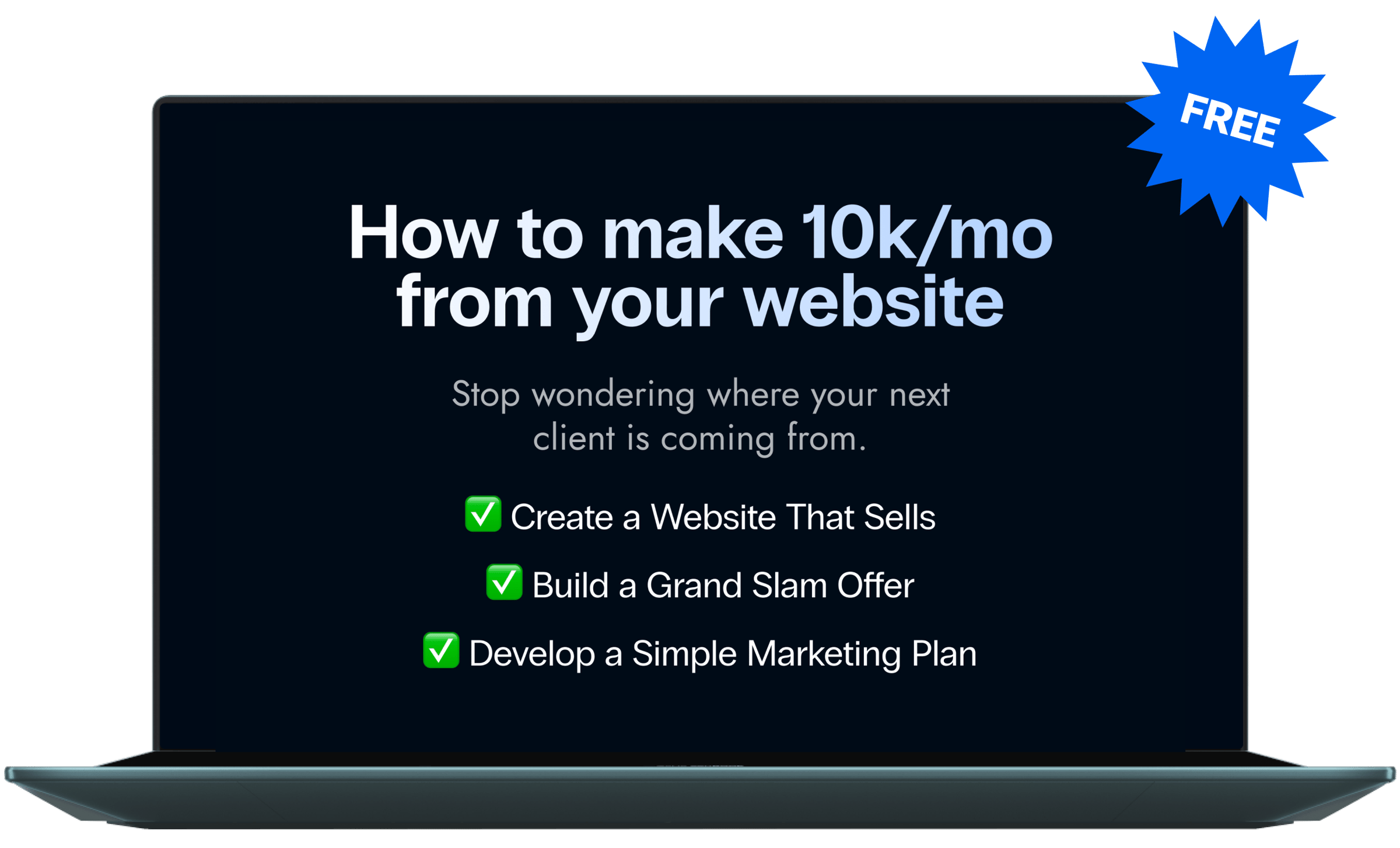 FREE

How to make 10k/mo from your website

Stop wondering where your next client is coming from.

✅ Create a Website That Sells

✅ Build a Grand Slam Offer

✅ Develop a Simple Marketing Plan